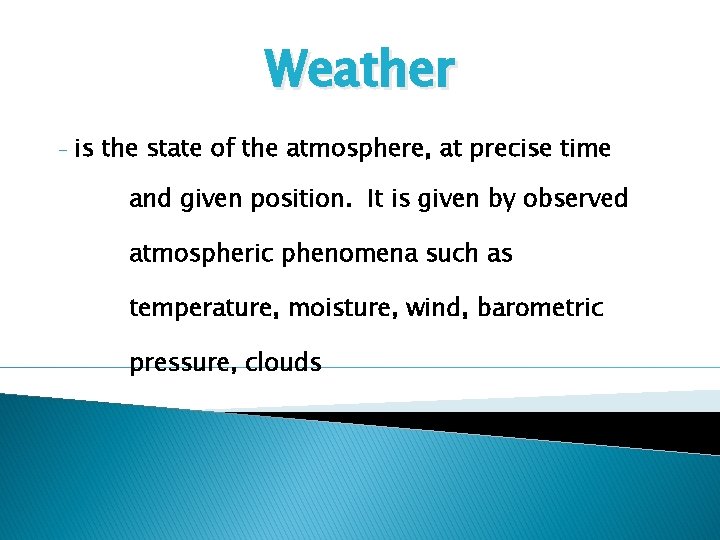 Weather

- is the state of the atmosphere, at precise time and given position. It is given by observed atmospheric phenomena such as temperature, moisture, wind, barometric pressure, clouds